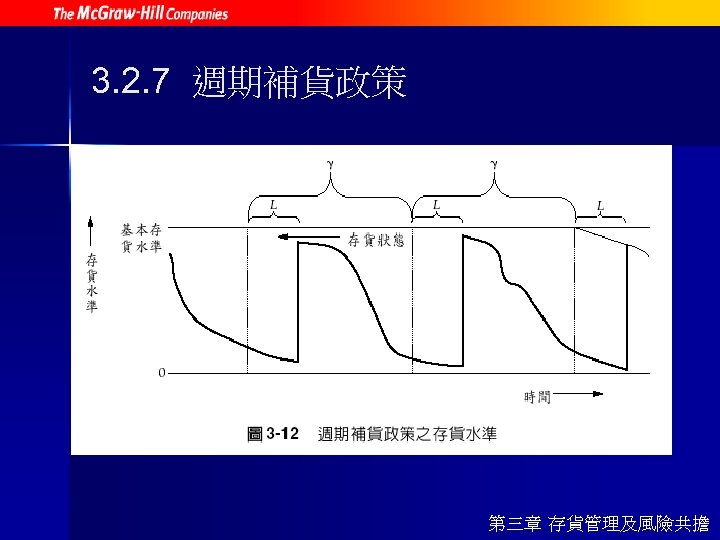 The McGraw-Hill Companies

3.2.7 週期補貨政策

$\gamma$

$\gamma$

$L$

$L$

$L$

基本存貨水準

存貨狀態

存貨水準

0

時間

圖 3-12 週期補貨政策之存貨水準

第三章 存貨管理及風險共擔